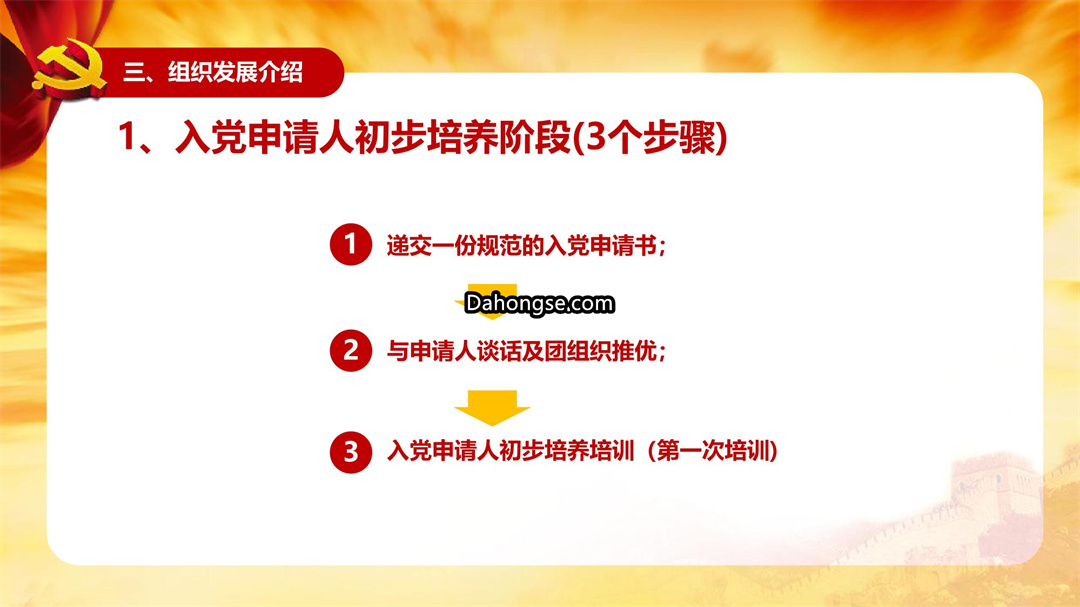 三、组织发展介绍

1、入党申请人初步培养阶段(3个步骤)

1 递交一份规范的入党申请书；

Dahongse.com

2 与申请人谈话及团组织推优；

3 入党申请人初步培养培训（第一次培训）